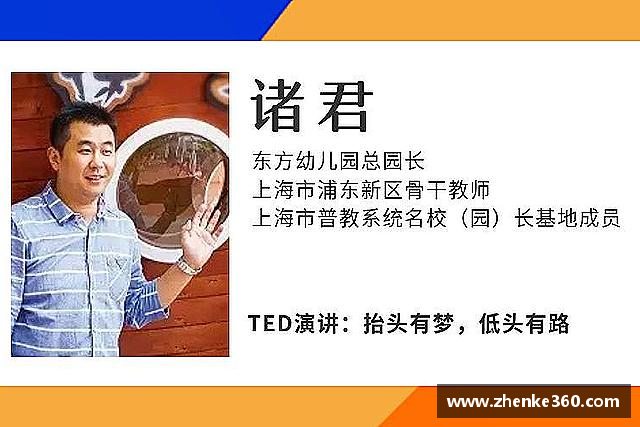 诸君

东方幼儿园总园长
上海市浦东新区骨干教师
上海市普教系统名校（园）长基地成员

TED演讲：抬头有梦，低头有路

www.zhenke360.com